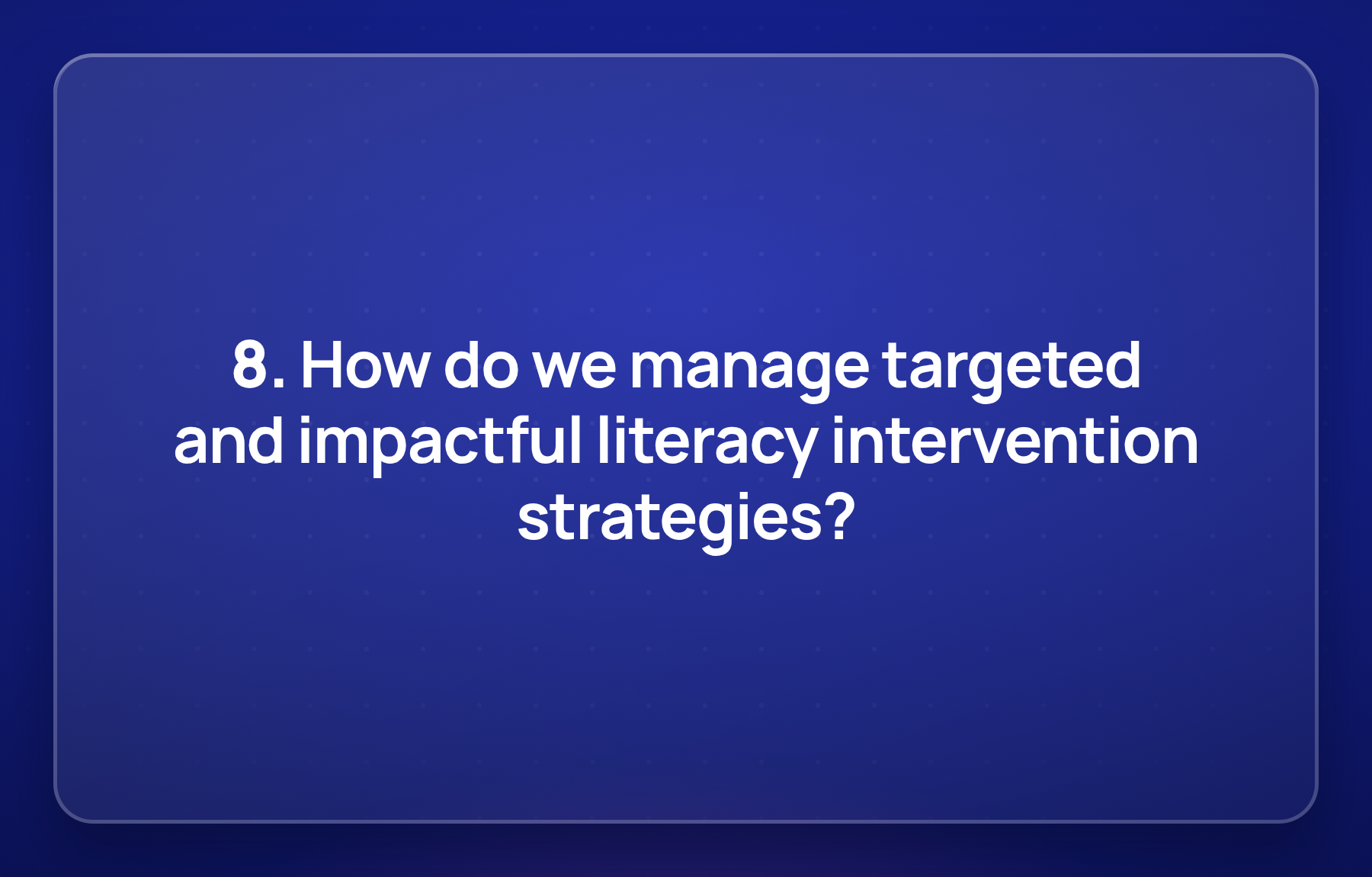 8. How do we manage targeted and impactful literacy intervention strategies?